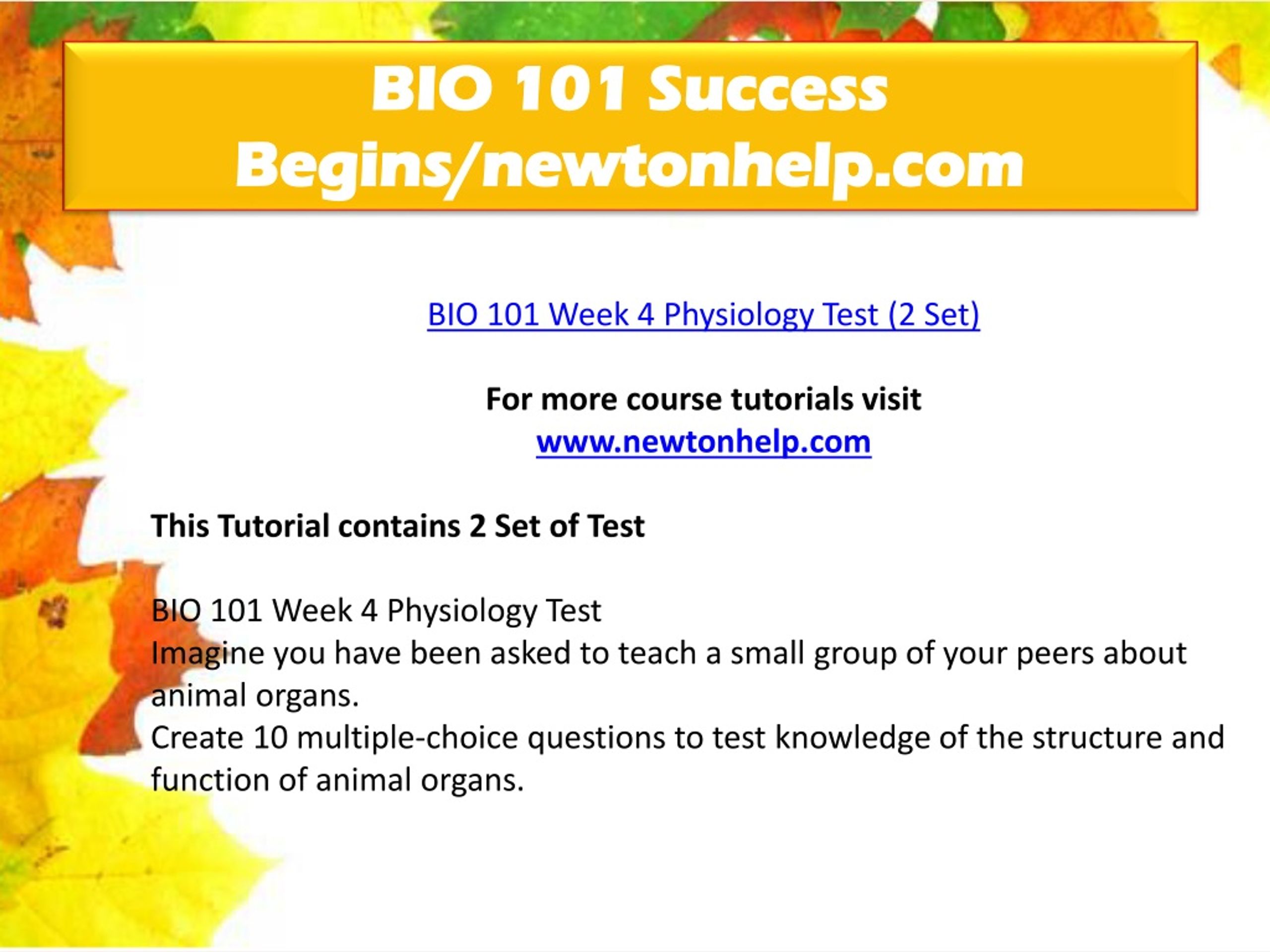 BIO 101 Success Begins/newtonhelp.com

BIO 101 Week 4 Physiology Test (2 Set)

For more course tutorials visit
www.newtonhelp.com

This Tutorial contains 2 Set of Test

BIO 101 Week 4 Physiology Test
Imagine you have been asked to teach a small group of your peers about animal organs.
Create 10 multiple-choice questions to test knowledge of the structure and function of animal organs.